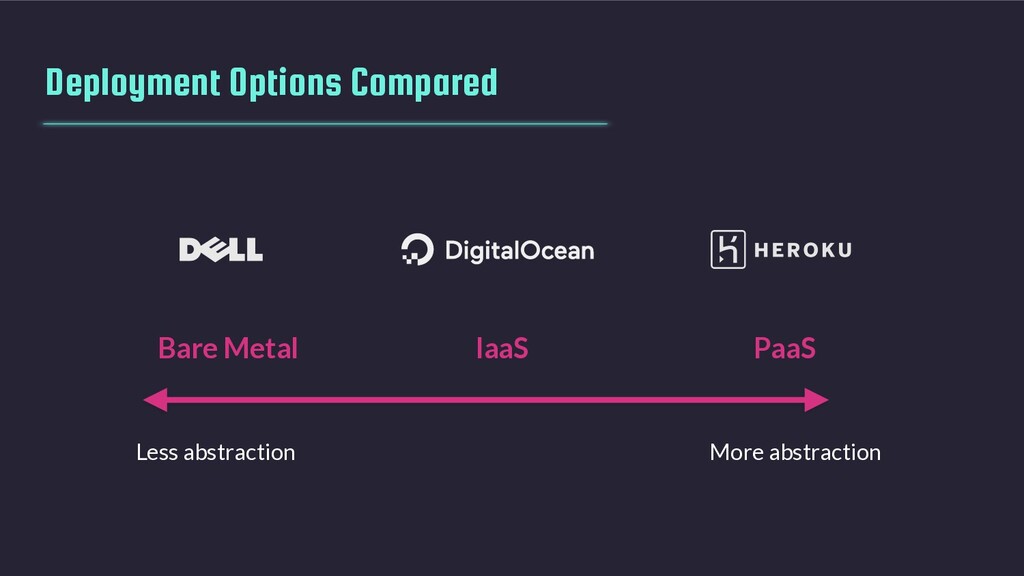 Deployment Options Compared

DELL

DigitalOcean

HEROKU

Bare Metal

IaaS

PaaS

Less abstraction

More abstraction